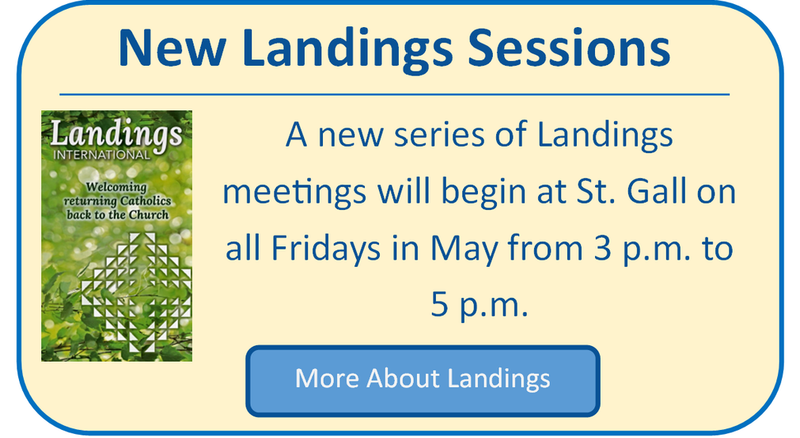 New Landings Sessions

Landings
INTERNATIONAL

Welcoming returning Catholics back to the Church

A new series of Landings meetings will begin at St. Gall on all Fridays in May from 3 p.m. to 5 p.m.

More About Landings